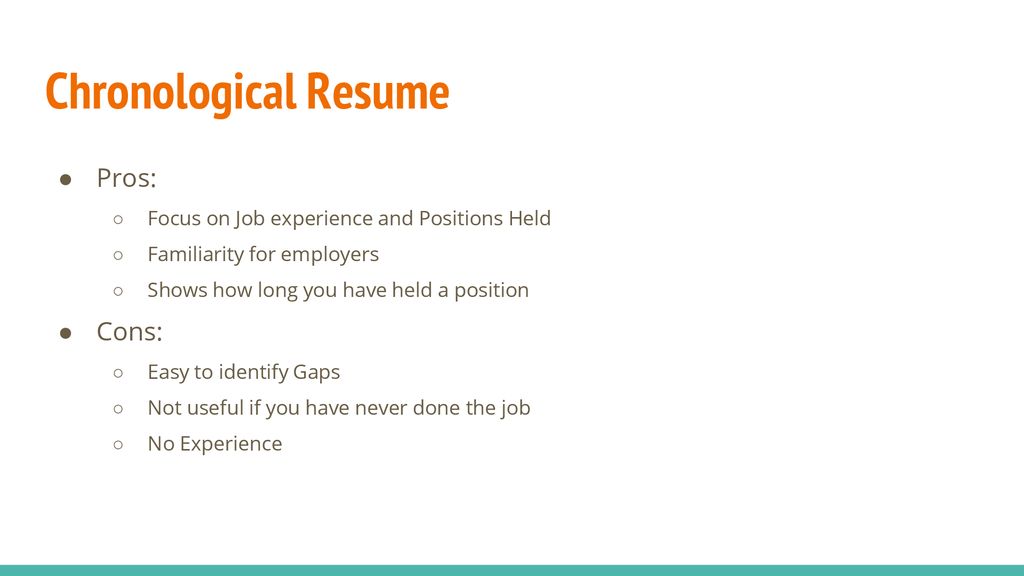 Chronological Resume

● Pros:
  ○ Focus on Job experience and Positions Held
  ○ Familiarity for employers
  ○ Shows how long you have held a position
● Cons:
  ○ Easy to identify Gaps
  ○ Not useful if you have never done the job
  ○ No Experience